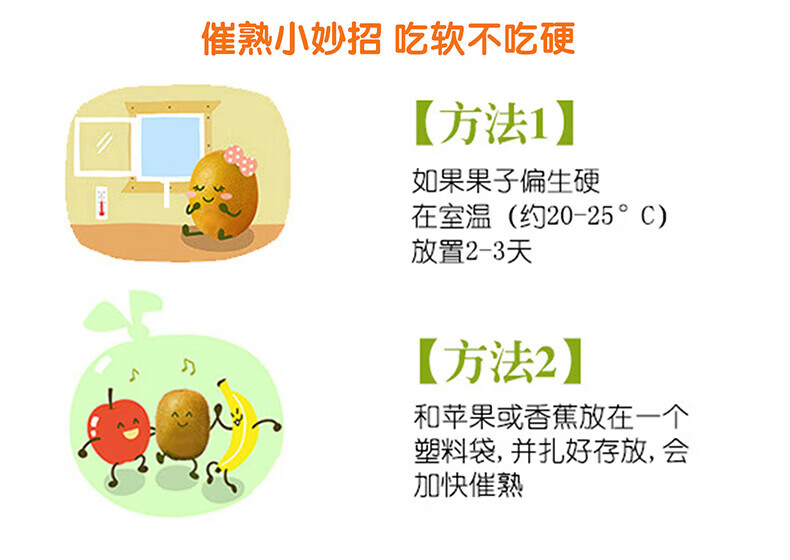 催熟小妙招 吃软不吃硬

【方法1】

如果果子偏生硬
在室温（约20-25°C）
放置2-3天

【方法2】

和苹果或香蕉放在一个塑料袋，并扎好存放，会加快催熟